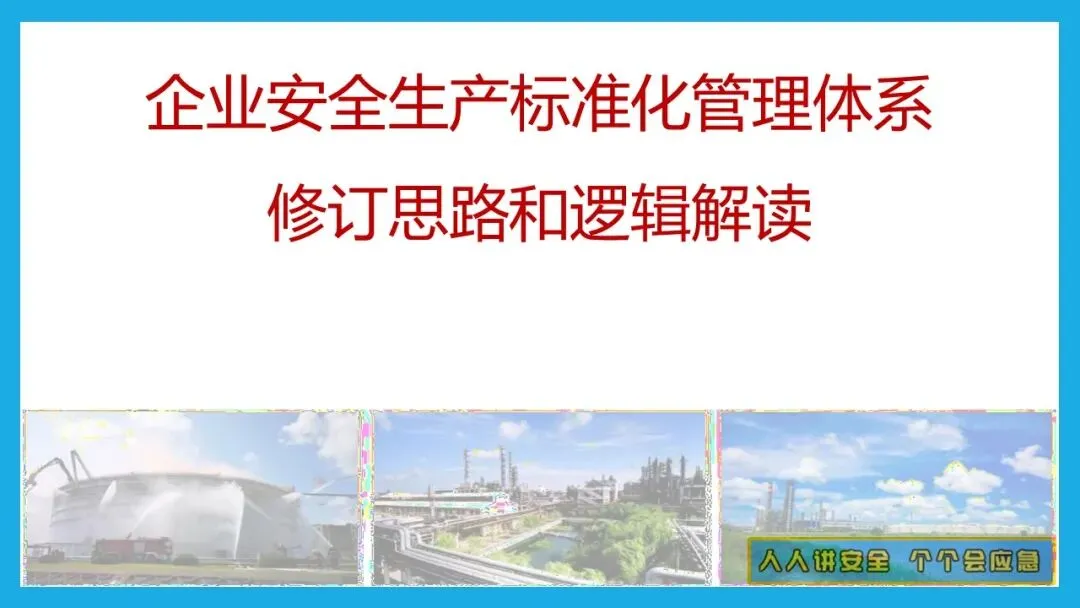 企业安全生产标准化管理体系

修订思路和逻辑解读

人人讲安全 个个会应急